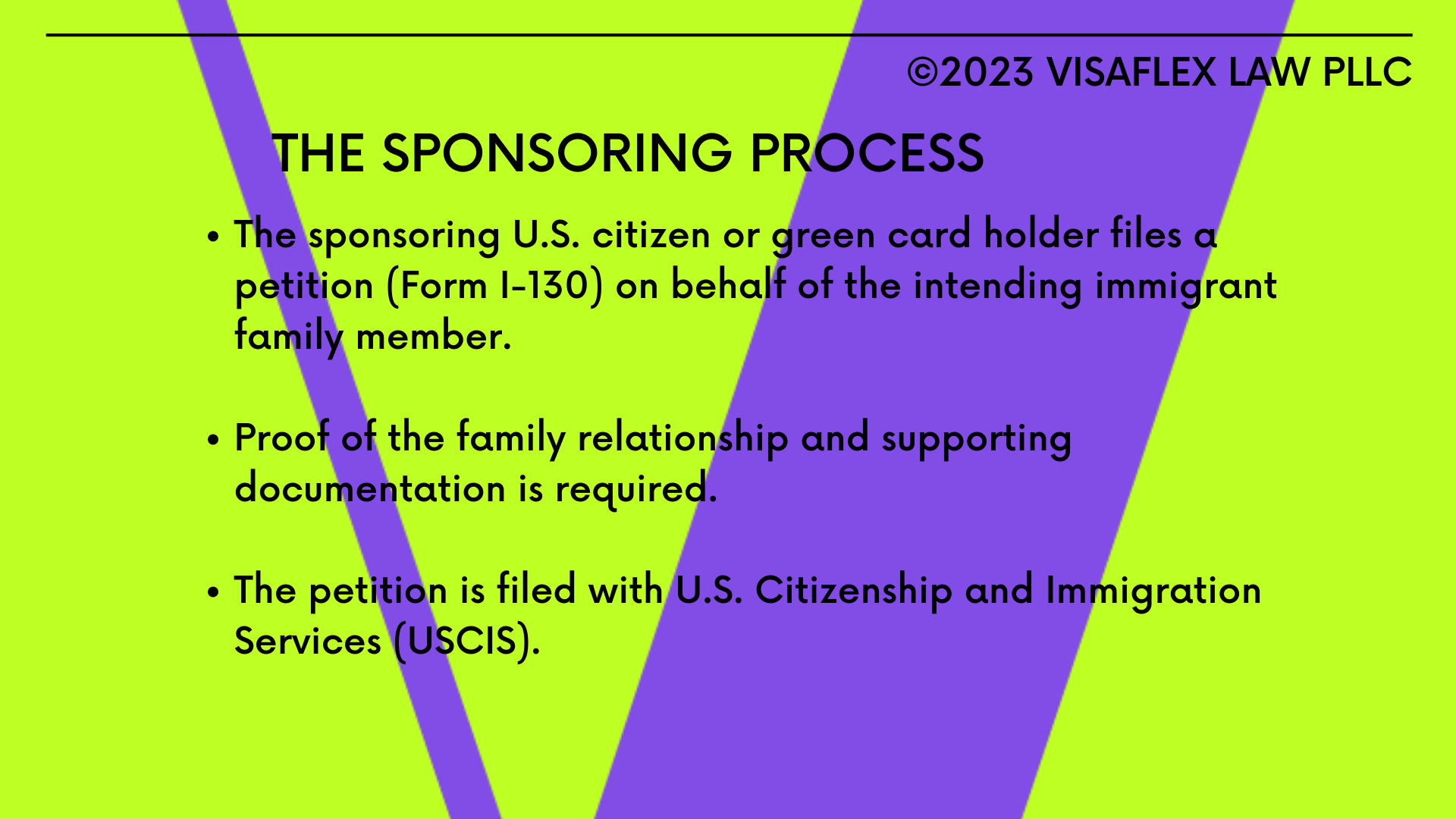 ©2023 VISAFLEX LAW PLLC

THE SPONSORING PROCESS

• The sponsoring U.S. citizen or green card holder files a petition (Form I-130) on behalf of the intending immigrant family member.

• Proof of the family relationship and supporting documentation is required.

• The petition is filed with U.S. Citizenship and Immigration Services (USCIS).